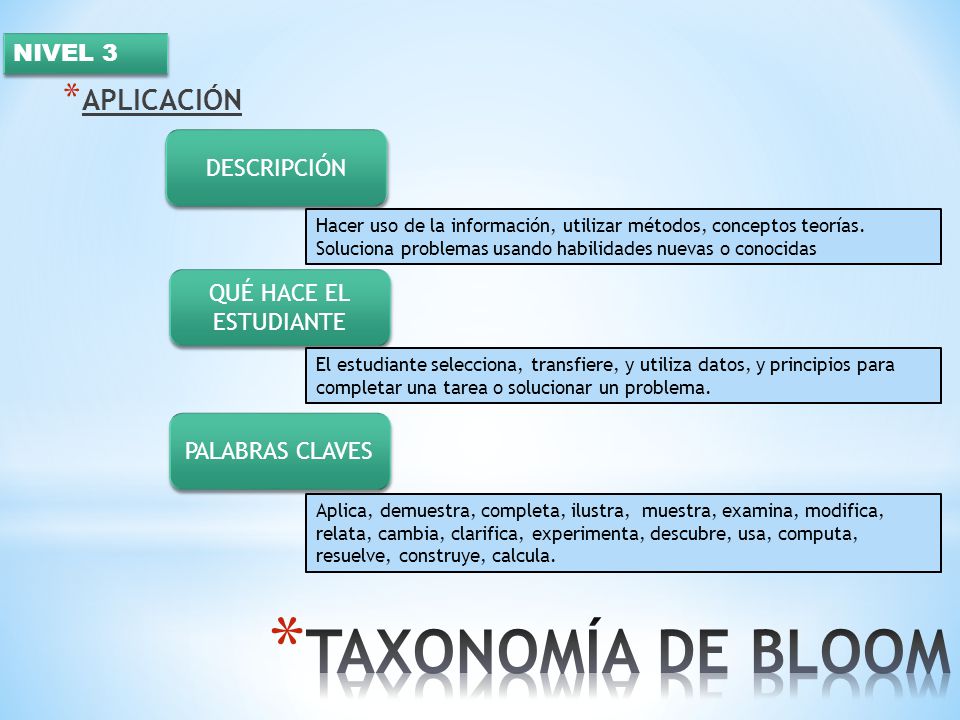 NIVEL 3

*APLICACIÓN

DESCRIPCIÓN

Hacer uso de la información, utilizar métodos, conceptos teorías. Soluciona problemas usando habilidades nuevas o conocidas

QUÉ HACE EL ESTUDIANTE

El estudiante selecciona, transfiere, y utiliza datos, y principios para completar una tarea o solucionar un problema.

PALABRAS CLAVES

Aplica, demuestra, completa, ilustra, muestra, examina, modifica, relata, cambia, clarifica, experimenta, descubre, usa, computa, resuelve, construye, calcula.

*TAXONOMÍA DE BLOOM